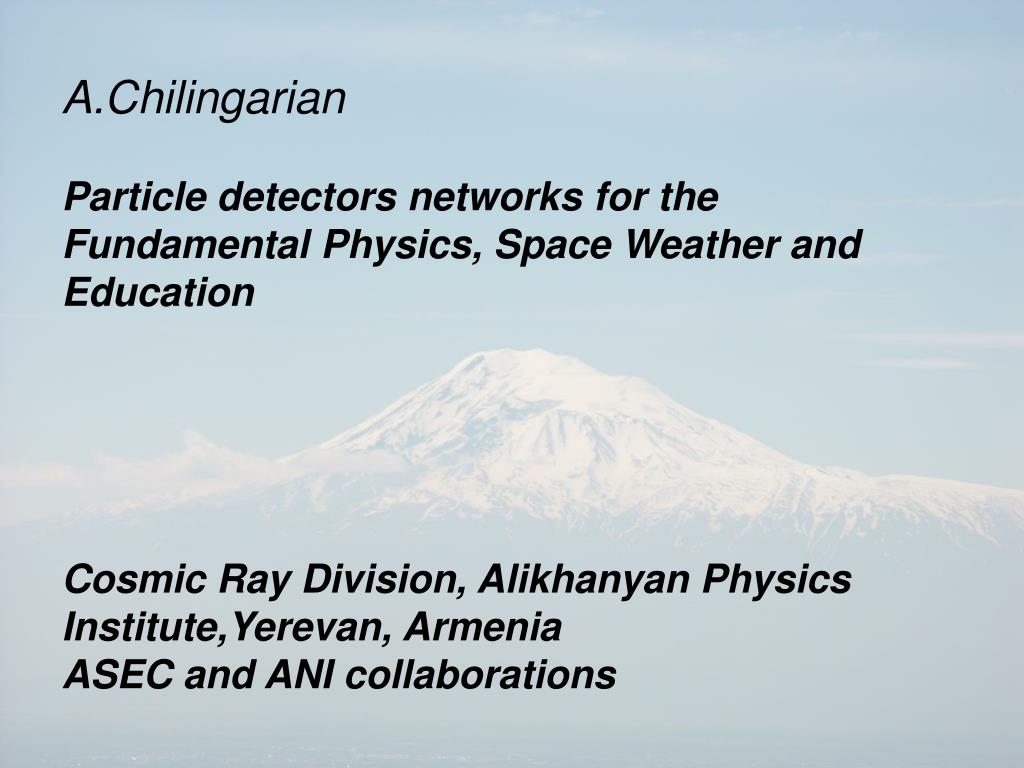 A.Chilingarian

Particle detectors networks for the Fundamental Physics, Space Weather and Education

Cosmic Ray Division, Alikhanyan Physics Institute,Yerevan, Armenia
ASEC and ANI collaborations